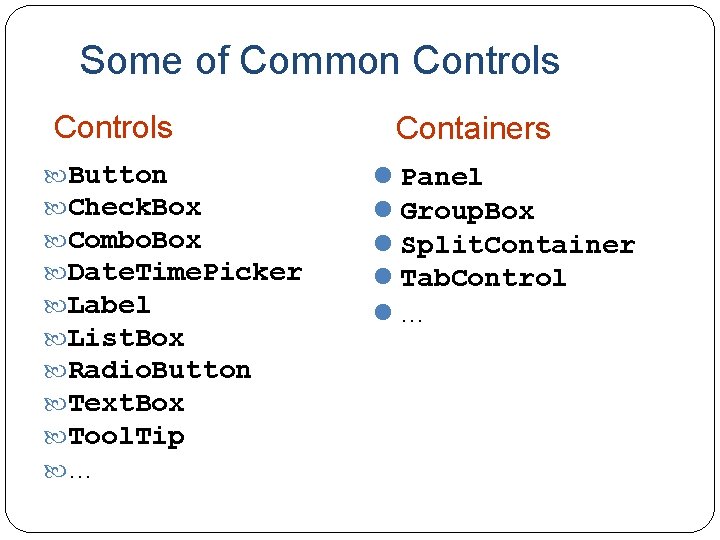 Some of Common Controls

Controls

Button
CheckBox
ComboBox
DateTimePicker
Label
ListBox
RadioButton
TextBox
ToolTip
…

Containers

Panel
GroupBox
SplitContainer
TabControl
…